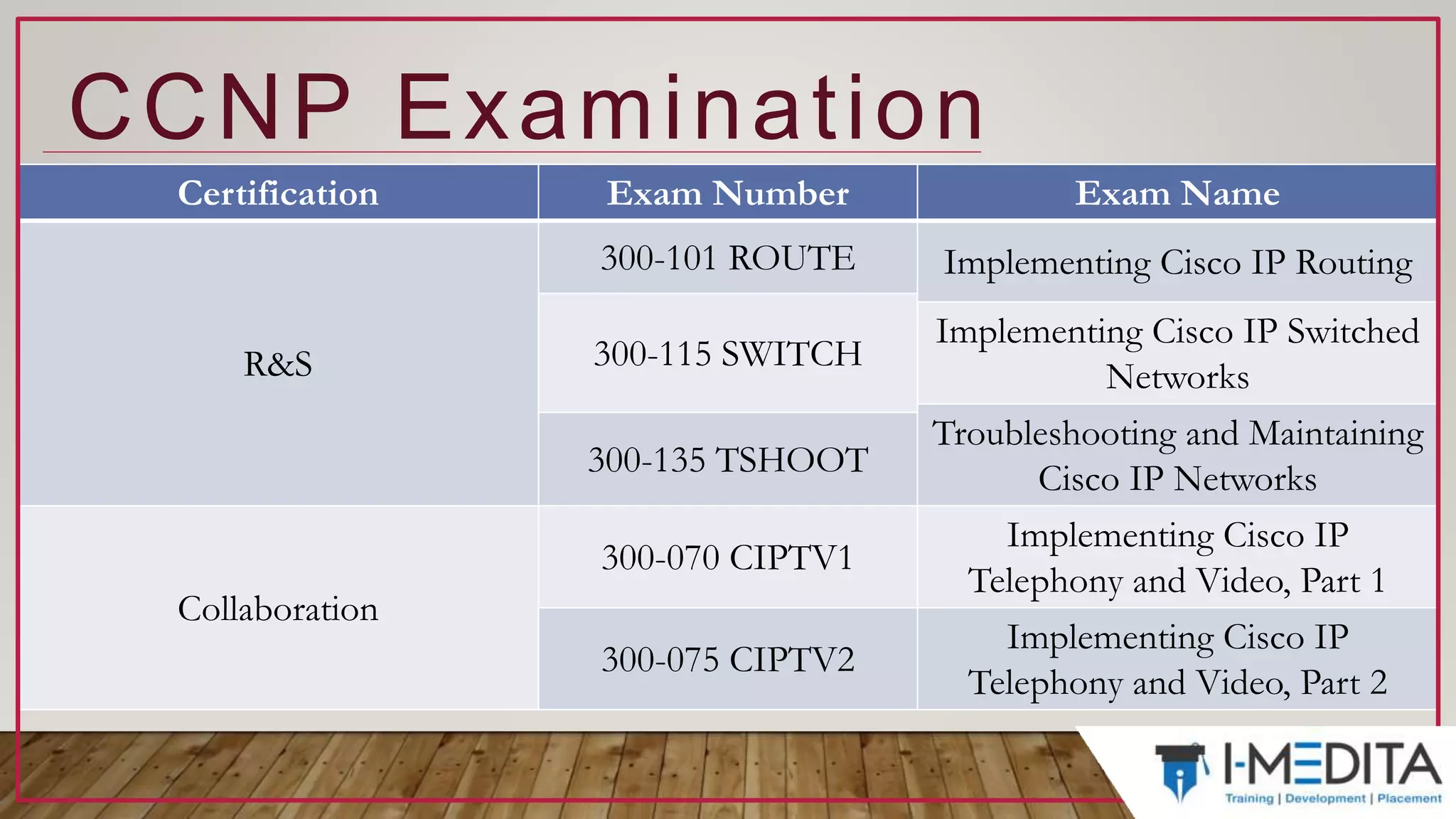 CCNP Examination

| Certification | Exam Number | Exam Name |
|---|---|---|
| R&S | 300-101 ROUTE | Implementing Cisco IP Routing |
| | 300-115 SWITCH | Implementing Cisco IP Switched Networks |
| | 300-135 TSHOOT | Troubleshooting and Maintaining Cisco IP Networks |
| Collaboration | 300-070 CIPTV1 | Implementing Cisco IP Telephony and Video, Part 1 |
| | 300-075 CIPTV2 | Implementing Cisco IP Telephony and Video, Part 2 |

I-MEDITA
Training | Development | Placement